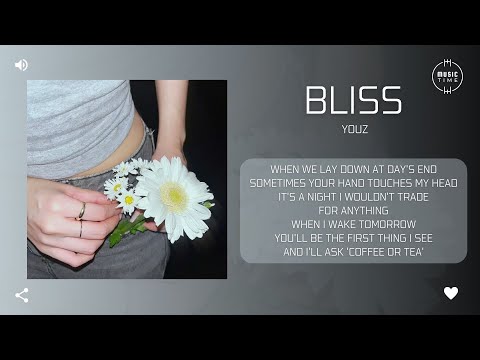 MUSIC TIME

BLISS

YOUZ

WHEN WE LAY DOWN AT DAY'S END
SOMETIMES YOUR HAND TOUCHES MY HEAD
IT'S A NIGHT I WOULDN'T TRADE
FOR ANYTHING
WHEN I WAKE TOMORROW
YOU'LL BE THE FIRST THING I SEE
AND I'LL ASK 'COFFEE OR TEA'